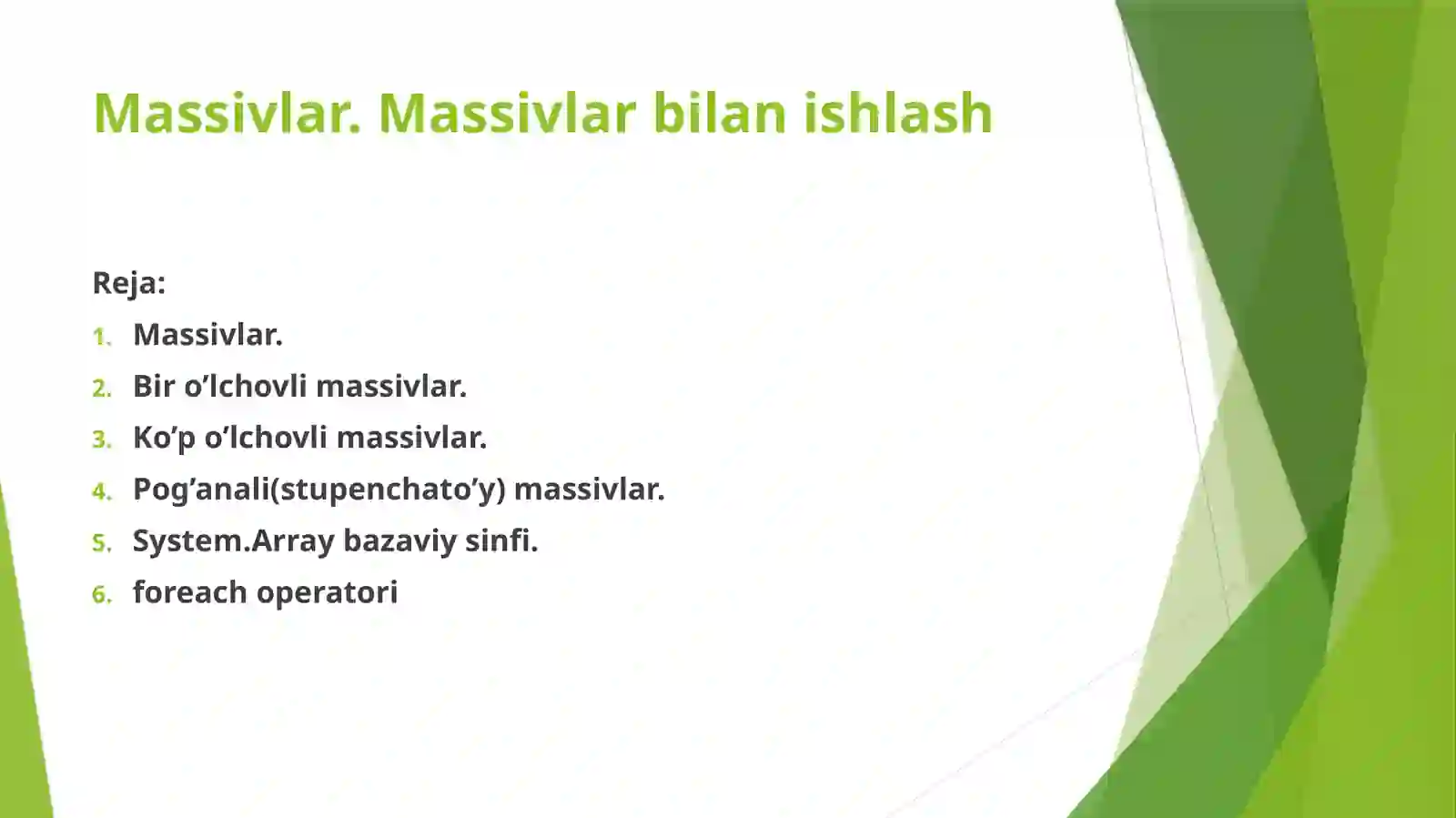 Massivlar. Massivlar bilan ishlash

Reja:

1. Massivlar.
2. Bir o’lchovli massivlar.
3. Ko’p o’lchovli massivlar.
4. Pog’anali(stupenchato’y) massivlar.
5. System.Array bazaviy sinfi.
6. foreach operatori